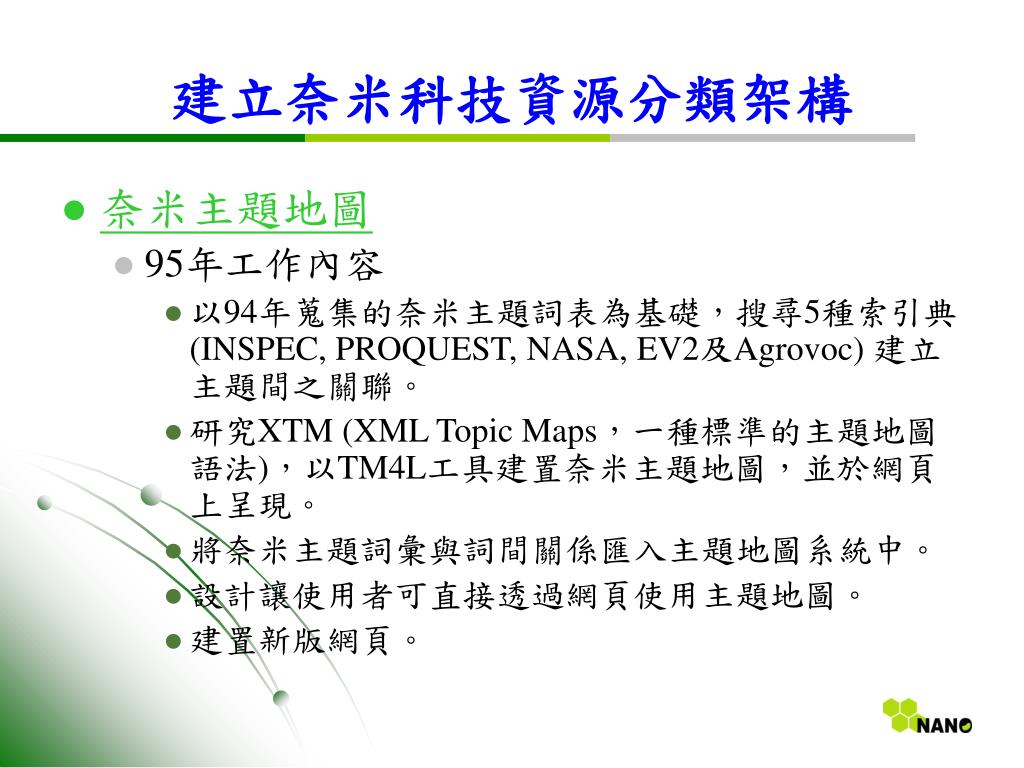 建立奈米科技資源分類架構

奈米主題地圖

95年工作內容

以94年蒐集的奈米主題詞表為基礎，搜尋5種索引典(INSPEC, PROQUEST, NASA, EV2及Agrovoc) 建立主題間之關聯。

研究XTM (XML Topic Maps，一種標準的主題地圖語法)，以TM4L工具建置奈米主題地圖，並於網頁上呈現。

將奈米主題詞彙與詞間關係匯入主題地圖系統中。

設計讓使用者可直接透過網頁使用主題地圖。

建置新版網頁。

NANO